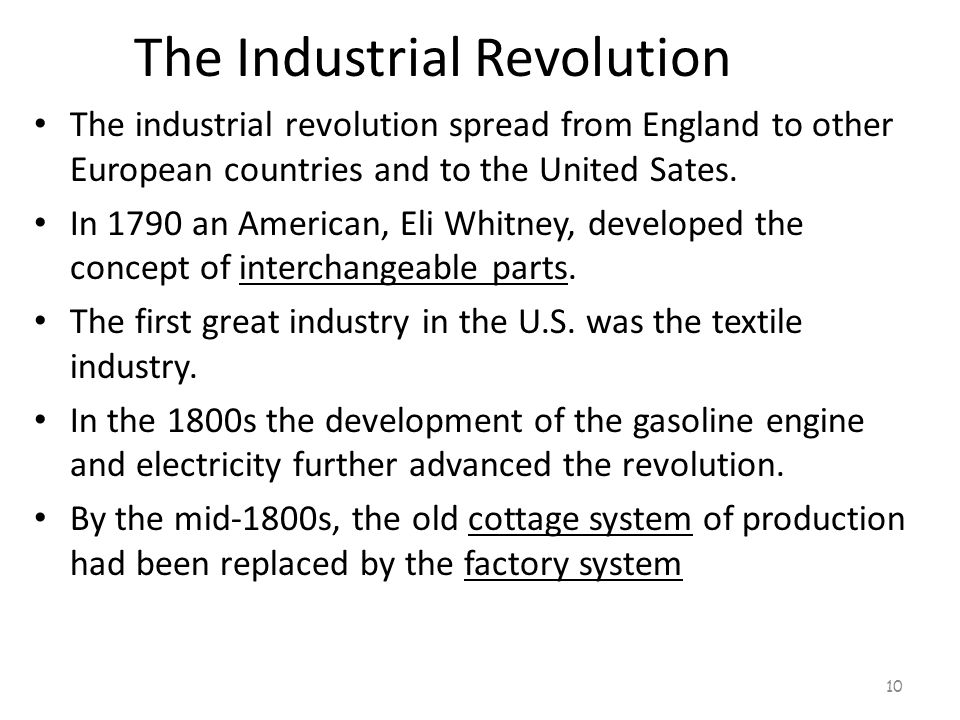 The Industrial Revolution

• The industrial revolution spread from England to other European countries and to the United Sates.

• In 1790 an American, Eli Whitney, developed the concept of interchangeable parts.

• The first great industry in the U.S. was the textile industry.

• In the 1800s the development of the gasoline engine and electricity further advanced the revolution.

• By the mid-1800s, the old cottage system of production had been replaced by the factory system

10